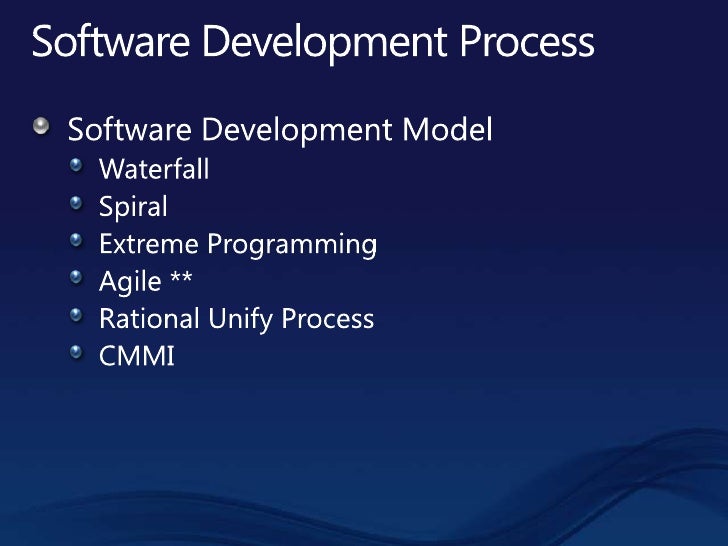 Software Development Process

Software Development Model
Waterfall
Spiral
Extreme Programming
Agile **
Rational Unify Process
CMMI